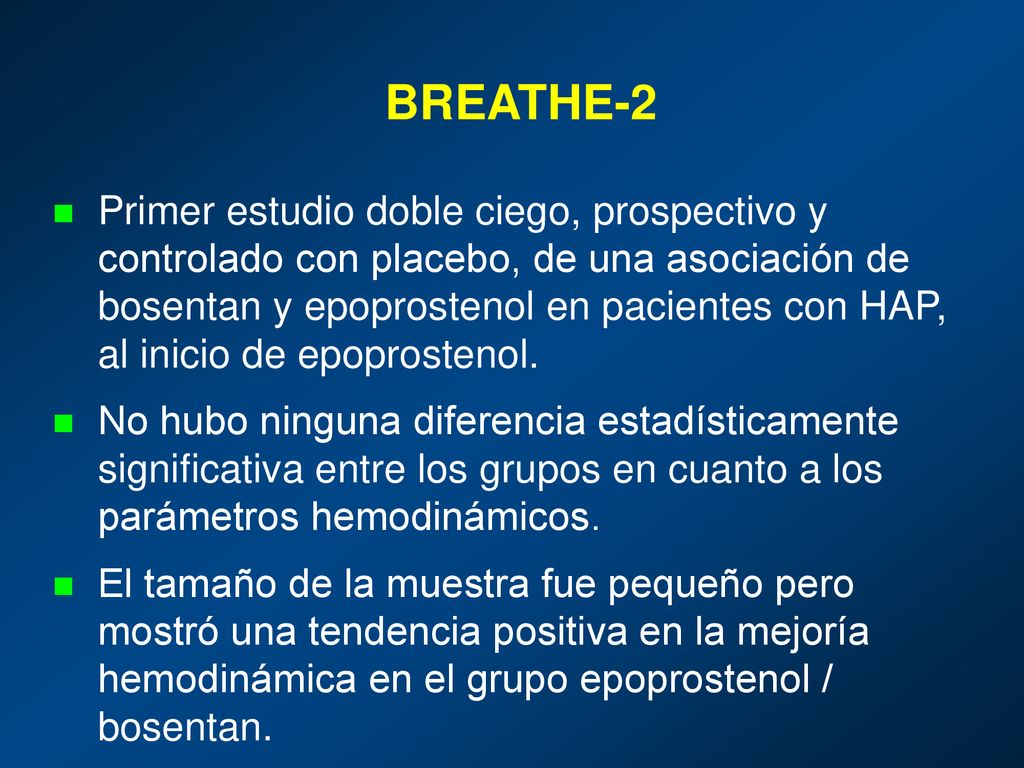 BREATHE-2

Primer estudio doble ciego, prospectivo y controlado con placebo, de una asociación de bosentan y epoprostenol en pacientes con HAP, al inicio de epoprostenol.

No hubo ninguna diferencia estadísticamente significativa entre los grupos en cuanto a los parámetros hemodinámicos.

El tamaño de la muestra fue pequeño pero mostró una tendencia positiva en la mejoría hemodinámica en el grupo epoprostenol / bosentan.